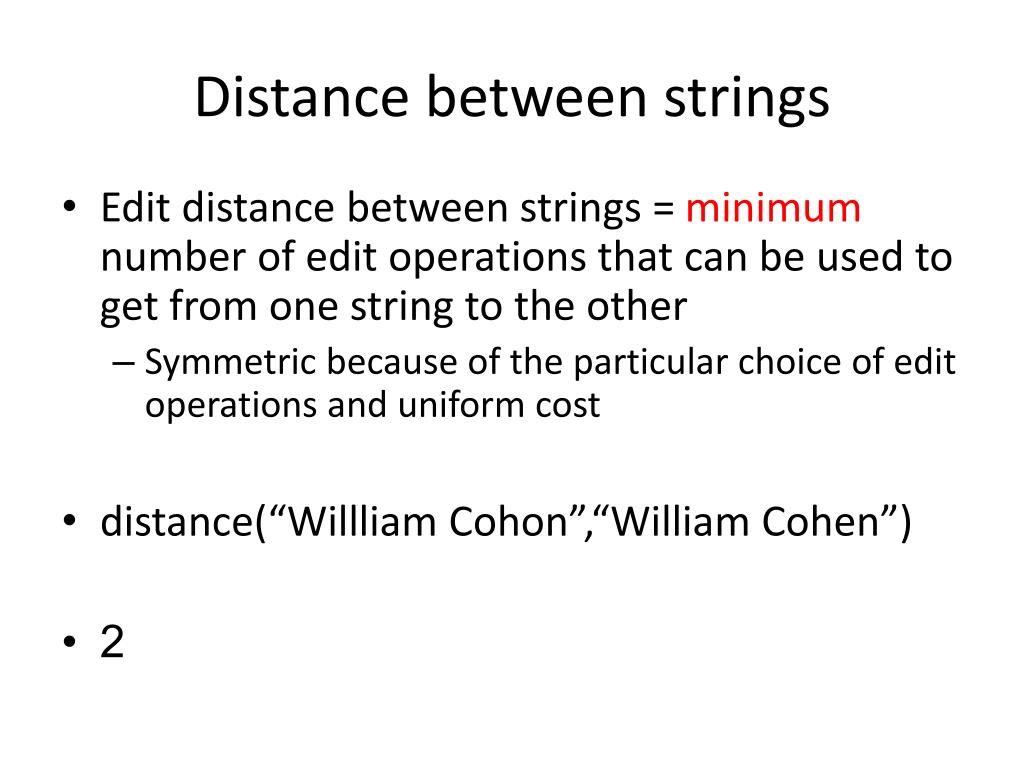 Distance between strings

• Edit distance between strings = minimum number of edit operations that can be used to get from one string to the other

– Symmetric because of the particular choice of edit operations and uniform cost

• distance(“Willliam Cohon”,“William Cohen”)

• 2